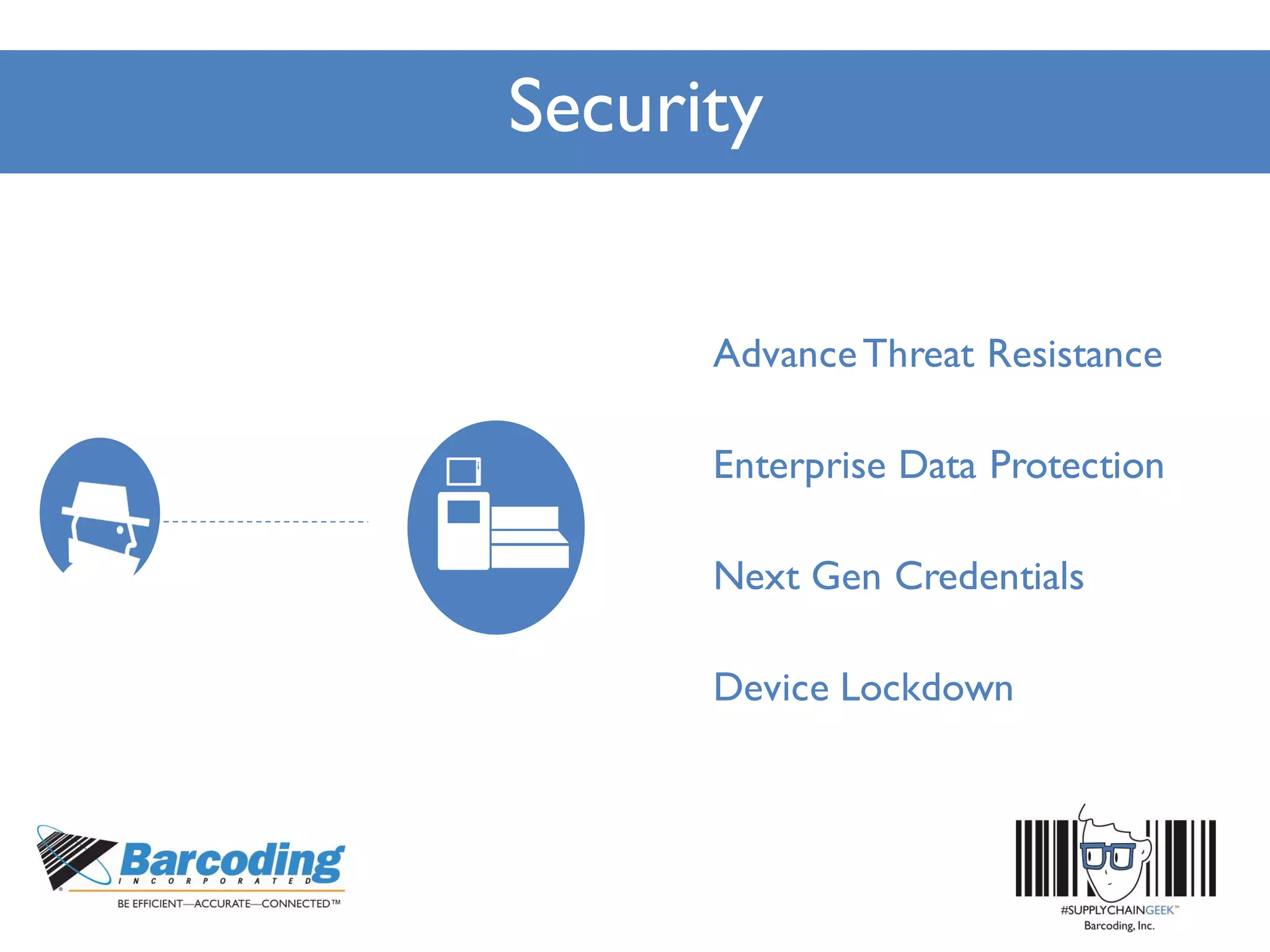 Security

Advance Threat Resistance

Enterprise Data Protection

Next Gen Credentials

Device Lockdown

Barcoding
INCORPORATED
BE EFFICIENT—ACCURATE—CONNECTED™

#SUPPLYCHAINGEEK™
Barcoding, Inc.